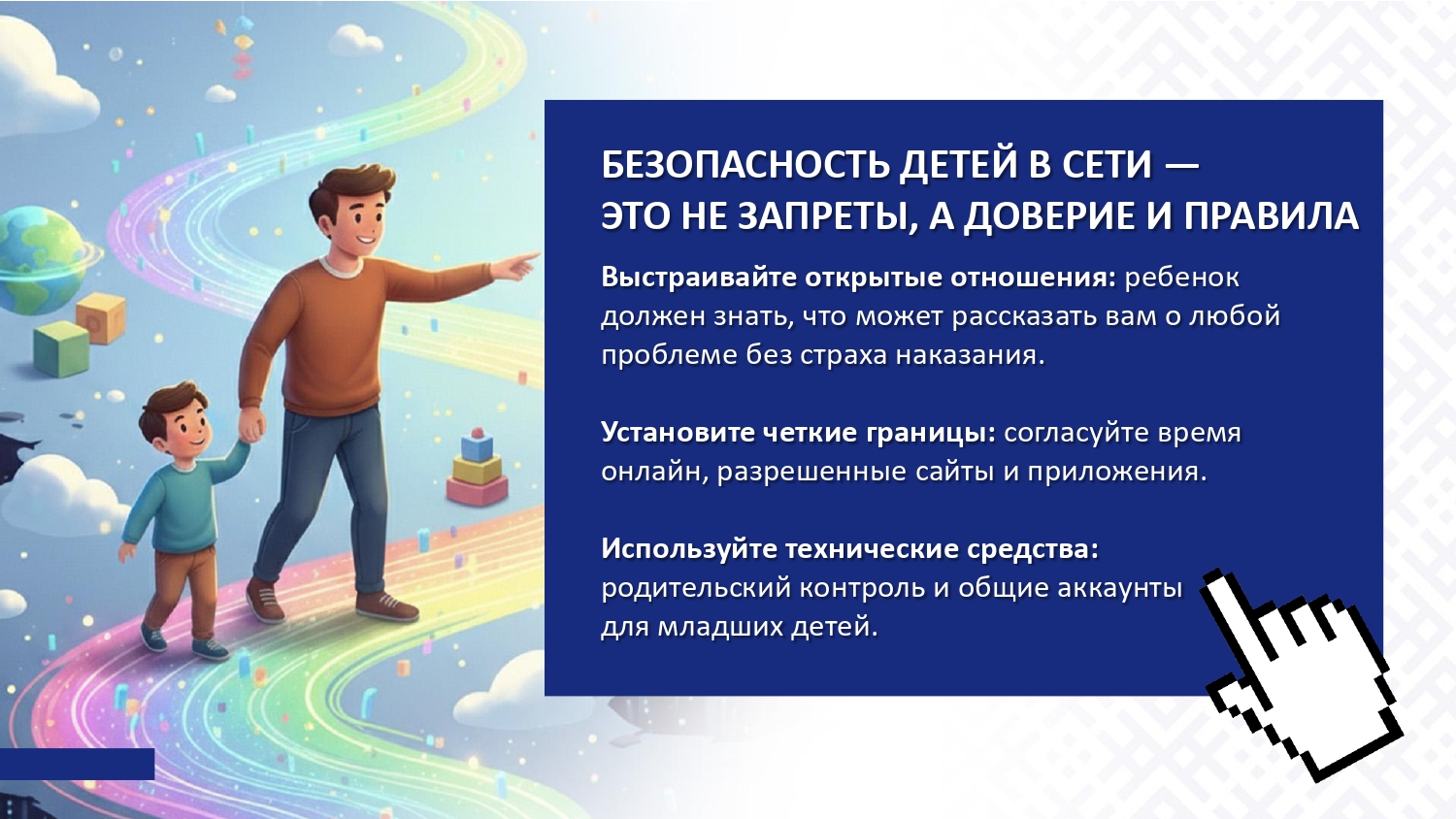 БЕЗОПАСНОСТЬ ДЕТЕЙ В СЕТИ — ЭТО НЕ ЗАПРЕТЫ, А ДОВЕРИЕ И ПРАВИЛА

Выстраивайте открытые отношения: ребенок должен знать, что может рассказать вам о любой проблеме без страха наказания.

Установите четкие границы: согласуйте время онлайн, разрешенные сайты и приложения.

Используйте технические средства: родительский контроль и общие аккаунты для младших детей.